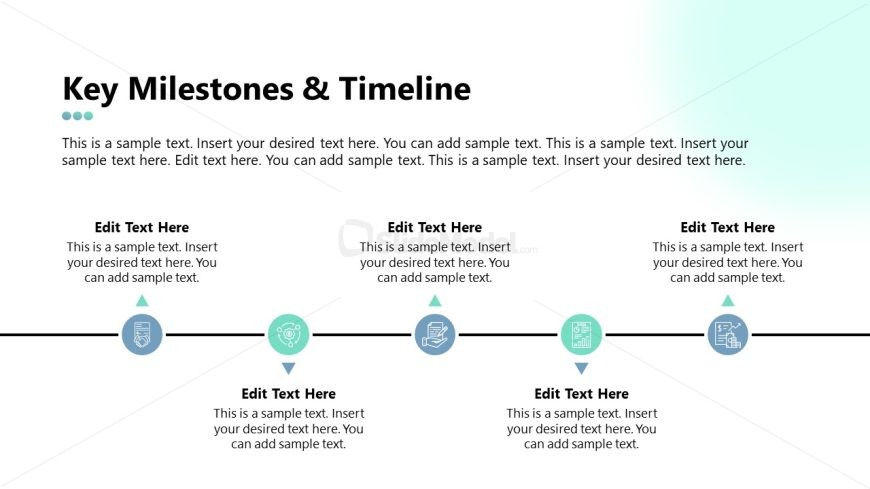 Key Milestones & Timeline

This is a sample text. Insert your desired text here. You can add sample text. This is a sample text. Insert your sample text here. Edit text here. You can add sample text. This is a sample text. Insert your desired text here.

Edit Text Here
This is a sample text. Insert your desired text here. You can add sample text.

Edit Text Here
This is a sample text. Insert your desired text here. You can add sample text.

Edit Text Here
This is a sample text. Insert your desired text here. You can add sample text.

Edit Text Here
This is a sample text. Insert your desired text here. You can add sample text.

Edit Text Here
This is a sample text. Insert your desired text here. You can add sample text.